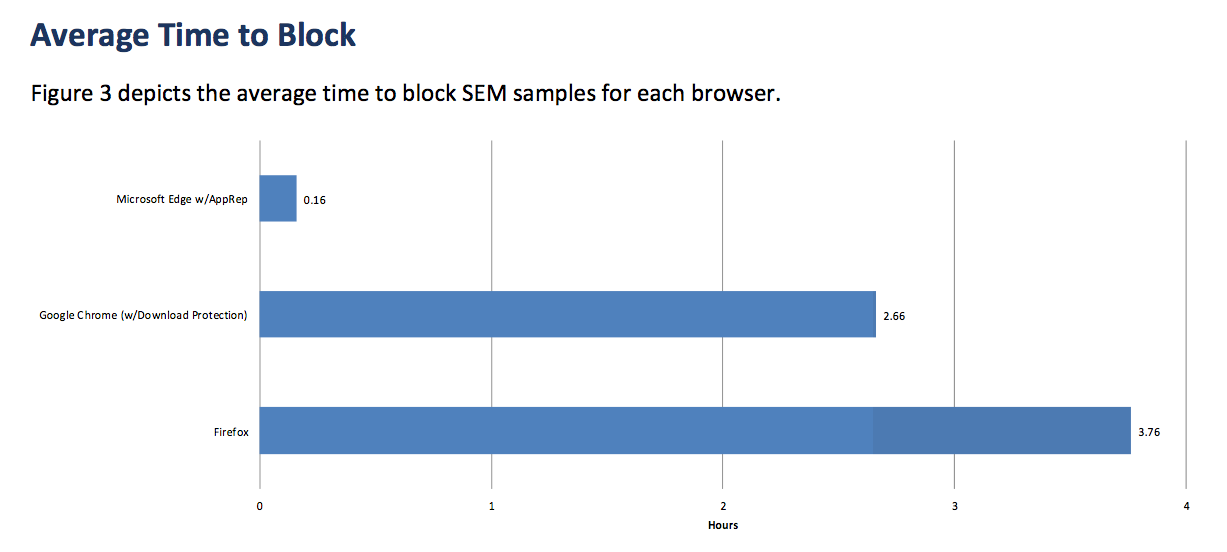 Average Time to Block

Figure 3 depicts the average time to block SEM samples for each browser.

Microsoft Edge w/AppRep
0.16
Google Chrome (w/Download Protection)
2.66
Firefox
3.76

0
1
2
3
4
Hours